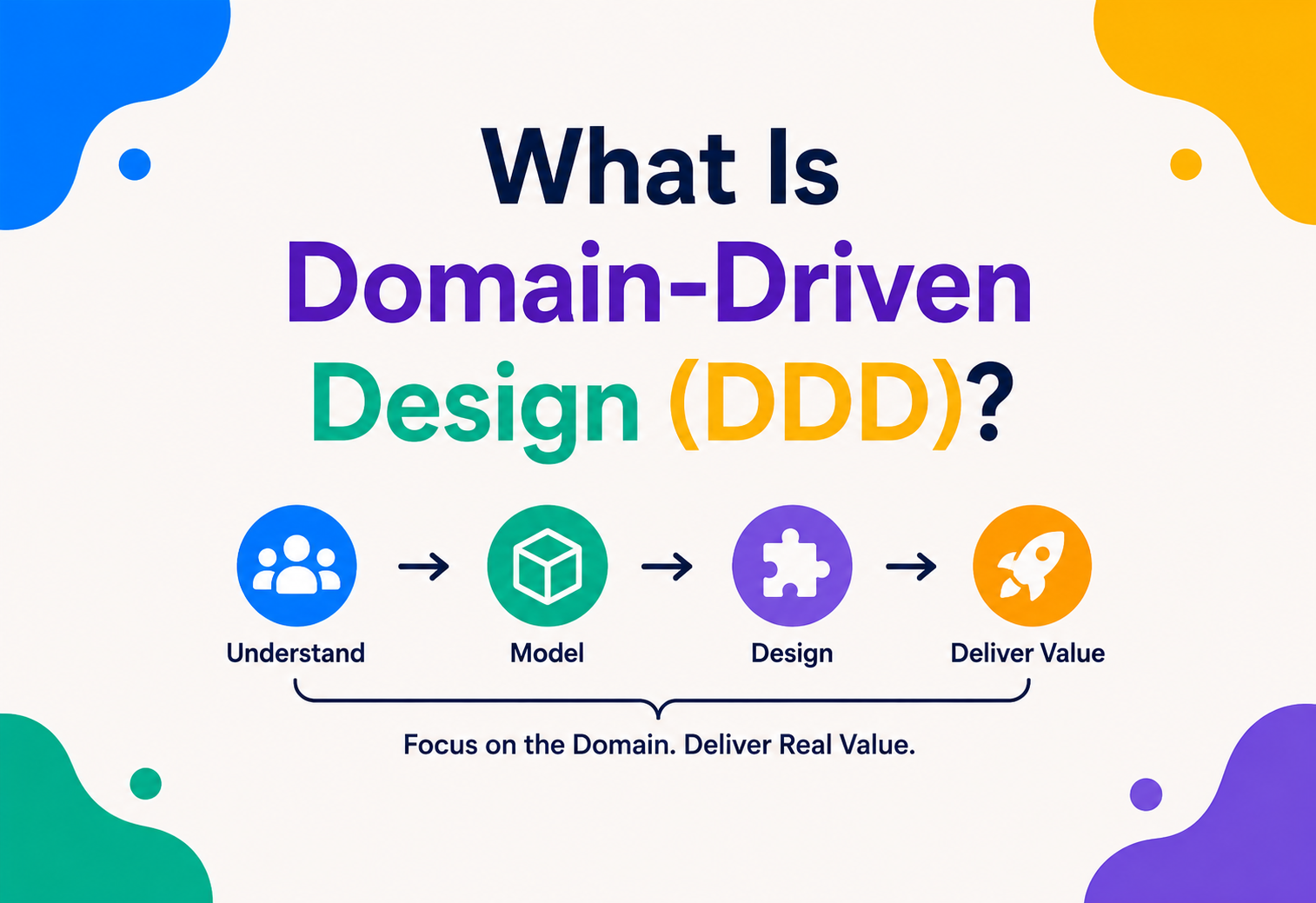 What Is Domain-Driven Design (DDD)?

Understand → Model → Design → Deliver Value

Focus on the Domain. Deliver Real Value.